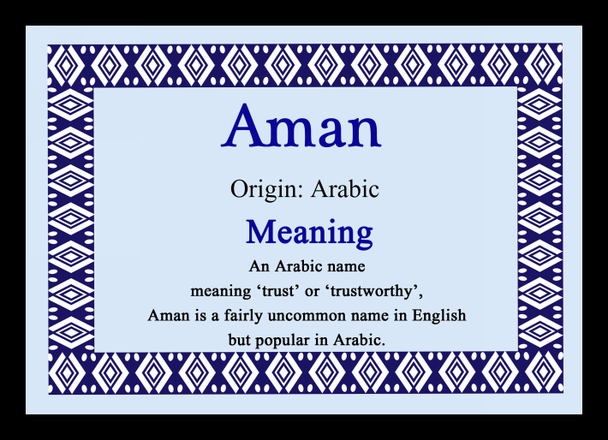 Aman

Origin: Arabic

Meaning

An Arabic name meaning ‘trust’ or ‘trustworthy’, Aman is a fairly uncommon name in English but popular in Arabic.